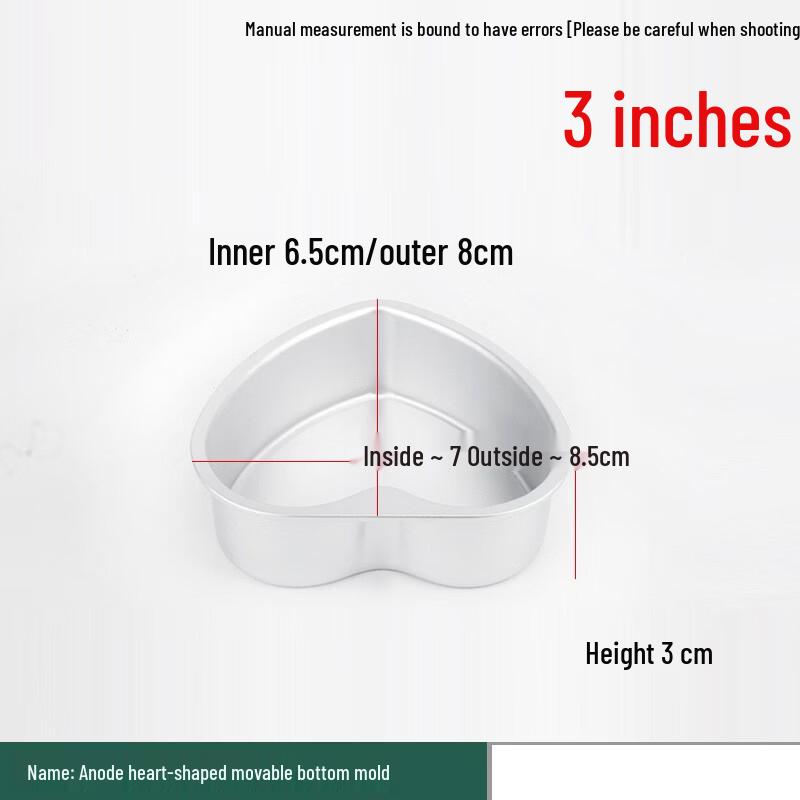 Manual measurement is bound to have errors [Please be careful when shooting

3 inches

Inner 6.5cm/outer 8cm

Inside ~ 7 Outside ~ 8.5cm

Height 3 cm

Name: Anode heart-shaped movable bottom mold